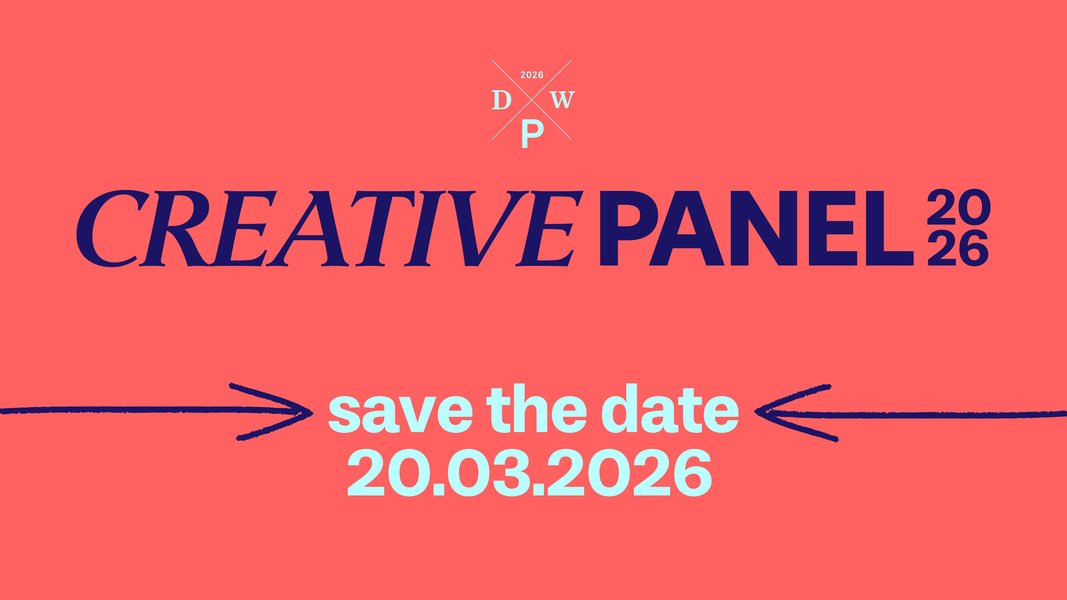 2026
D W
P

CREATIVE PANEL 2026

save the date
20.03.2026